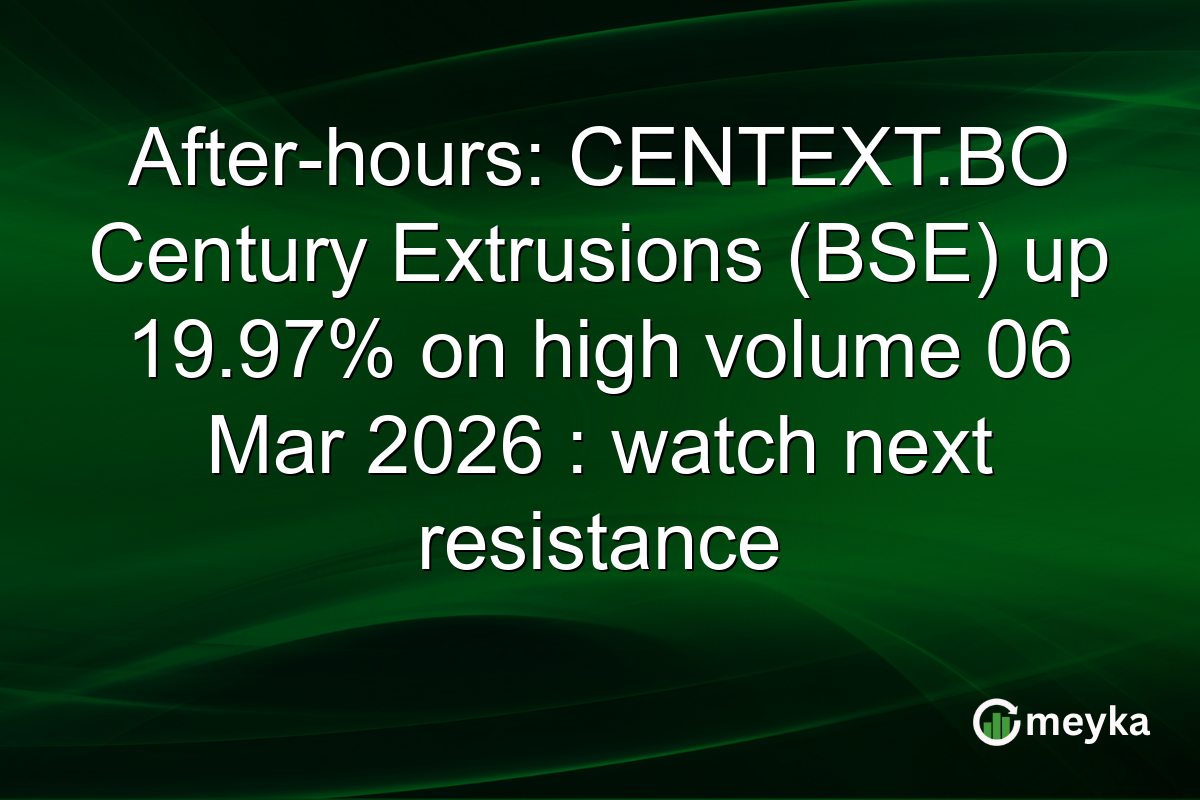 After-hours: CENTEXT.BO Century Extrusions (BSE) up 19.97% on high volume 06 Mar 2026 : watch next resistance

meyka